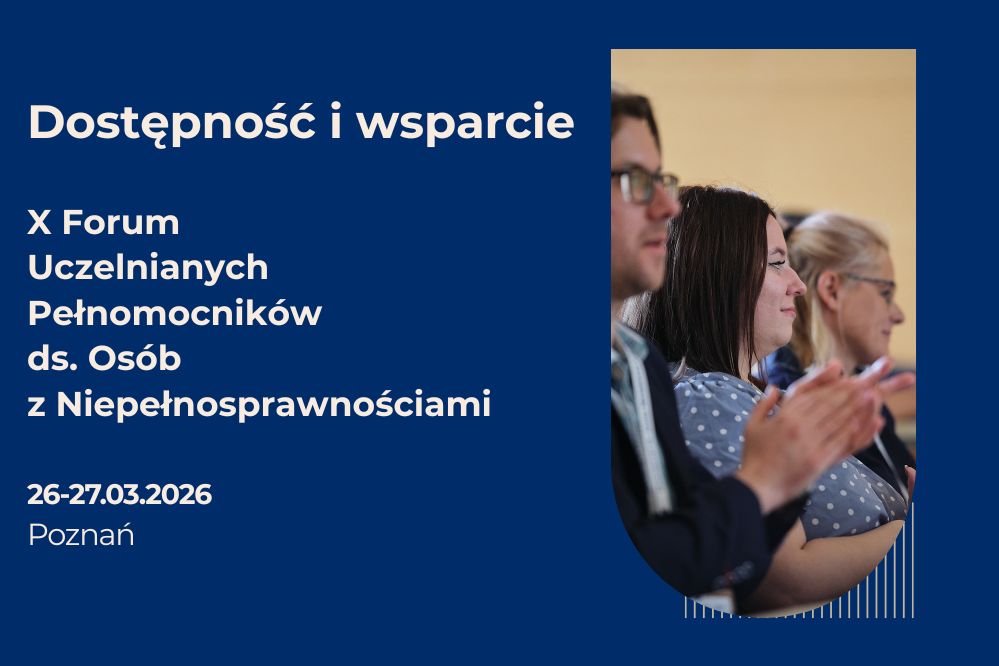 Dostępność i wsparcie

X Forum Uczelnianych Pełnomocników ds. Osób z Niepełnosprawnościami

26-27.03.2026
Poznań